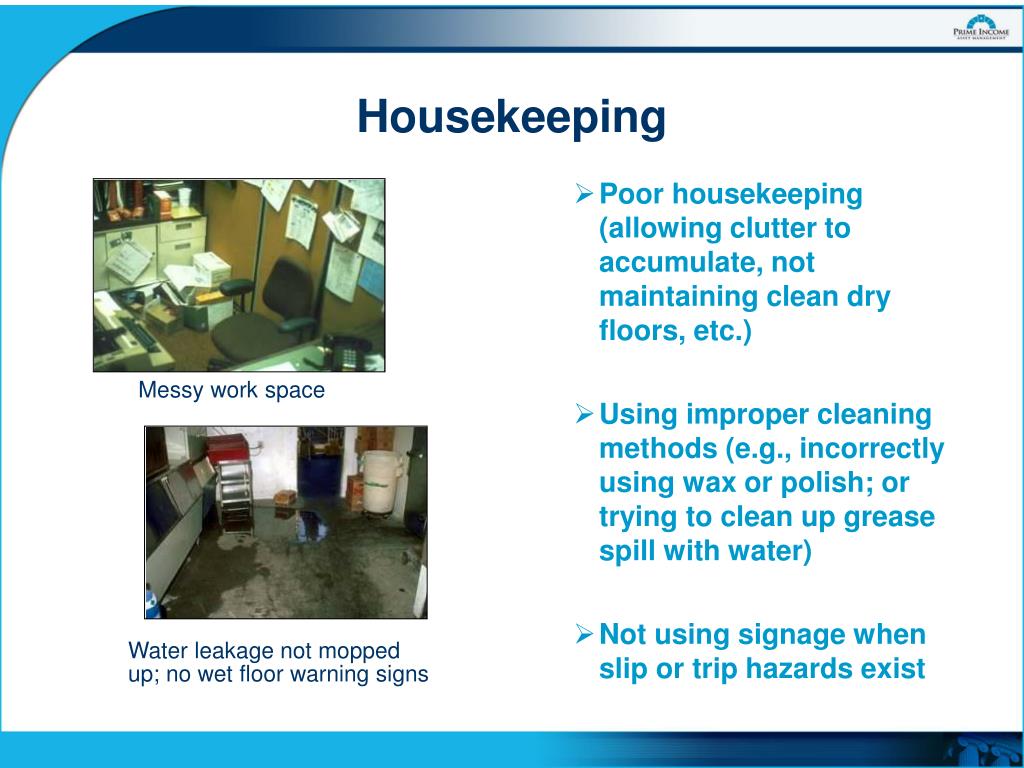 PRIME INCOME
ASSET MANAGEMENT

Housekeeping

Messy work space

Water leakage not mopped up; no wet floor warning signs

➢ Poor housekeeping (allowing clutter to accumulate, not maintaining clean dry floors, etc.)

➢ Using improper cleaning methods (e.g., incorrectly using wax or polish; or trying to clean up grease spill with water)

➢ Not using signage when slip or trip hazards exist